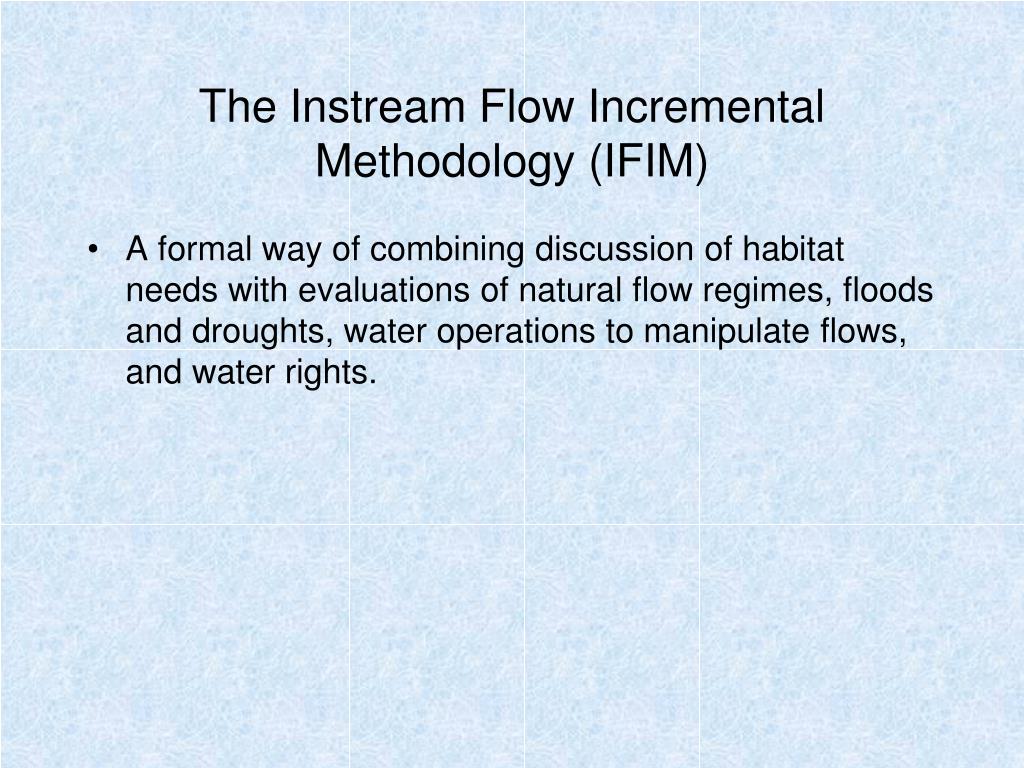 The Instream Flow Incremental Methodology (IFIM)

• A formal way of combining discussion of habitat needs with evaluations of natural flow regimes, floods and droughts, water operations to manipulate flows, and water rights.